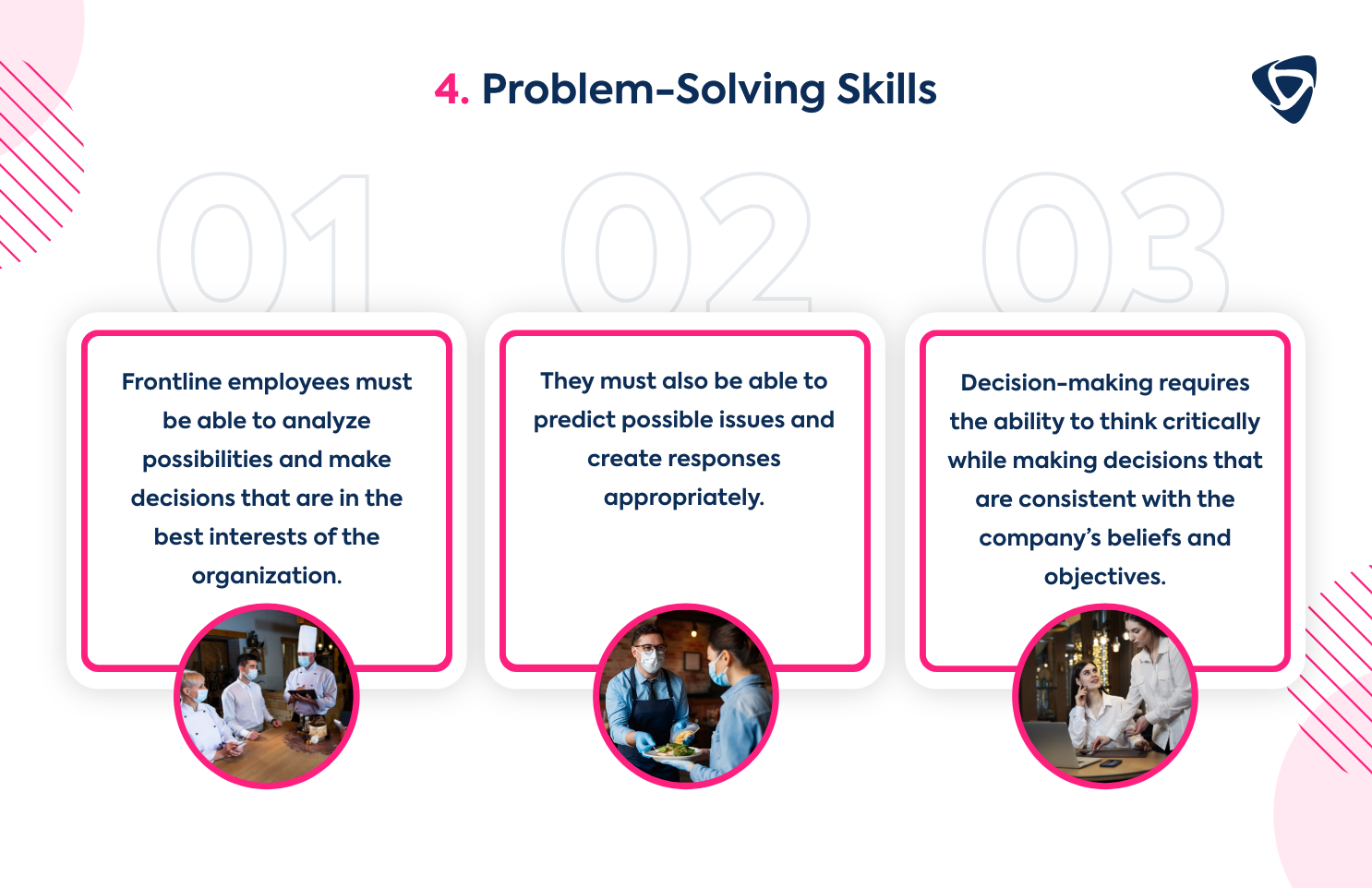 4. Problem-Solving Skills

01

Frontline employees must be able to analyze possibilities and make decisions that are in the best interests of the organization.

02

They must also be able to predict possible issues and create responses appropriately.

03

Decision-making requires the ability to think critically while making decisions that are consistent with the company's beliefs and objectives.